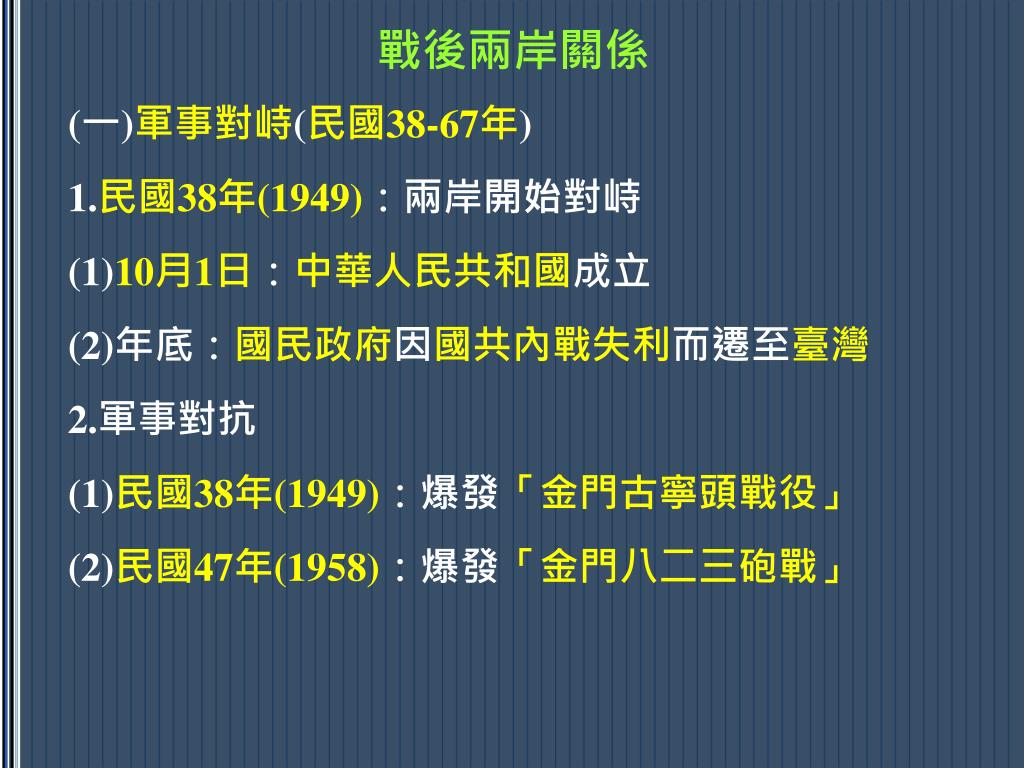 戰後兩岸關係

(一)軍事對峙(民國38-67年)

1.民國38年(1949)：兩岸開始對峙

(1)10月1日：中華人民共和國成立

(2)年底：國民政府因國共內戰失利而遷至臺灣

2.軍事對抗

(1)民國38年(1949)：爆發「金門古寧頭戰役」

(2)民國47年(1958)：爆發「金門八二三砲戰」